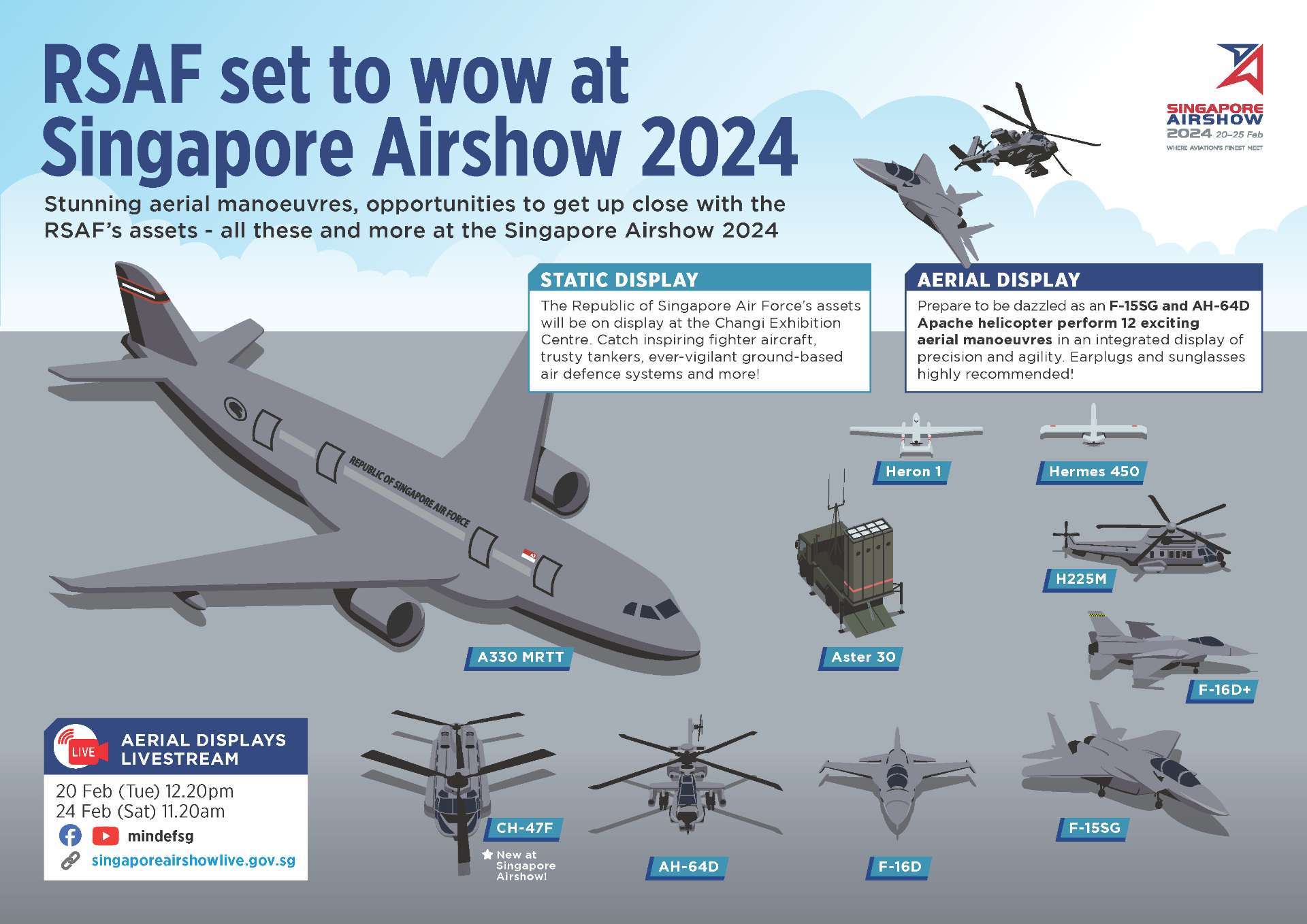 RSAF set to wow at Singapore Airshow 2024

SINGAPORE AIRSHOW 2024 20–25 Feb
WHERE AVIATION'S FINEST MEET

Stunning aerial manoeuvres, opportunities to get up close with the RSAF's assets - all these and more at the Singapore Airshow 2024

STATIC DISPLAY
The Republic of Singapore Air Force's assets will be on display at the Changi Exhibition Centre. Catch inspiring fighter aircraft, trusty tankers, ever-vigilant ground-based air defence systems and more!

AERIAL DISPLAY
Prepare to be dazzled as an F-15SG and AH-64D Apache helicopter perform 12 exciting aerial manoeuvres in an integrated display of precision and agility. Earplugs and sunglasses highly recommended!

REPUBLIC OF SINGAPORE AIR FORCE

Heron 1

Hermes 450

H225M

A330 MRTT

Aster 30

F-16D+

LIVE

AERIAL DISPLAYS LIVESTREAM
20 Feb (Tue) 12.20pm
24 Feb (Sat) 11.20am
mindefsg
singaporeairshowlive.gov.sg

CH-47F

New at Singapore Airshow!

AH-64D

F-16D

F-15SG